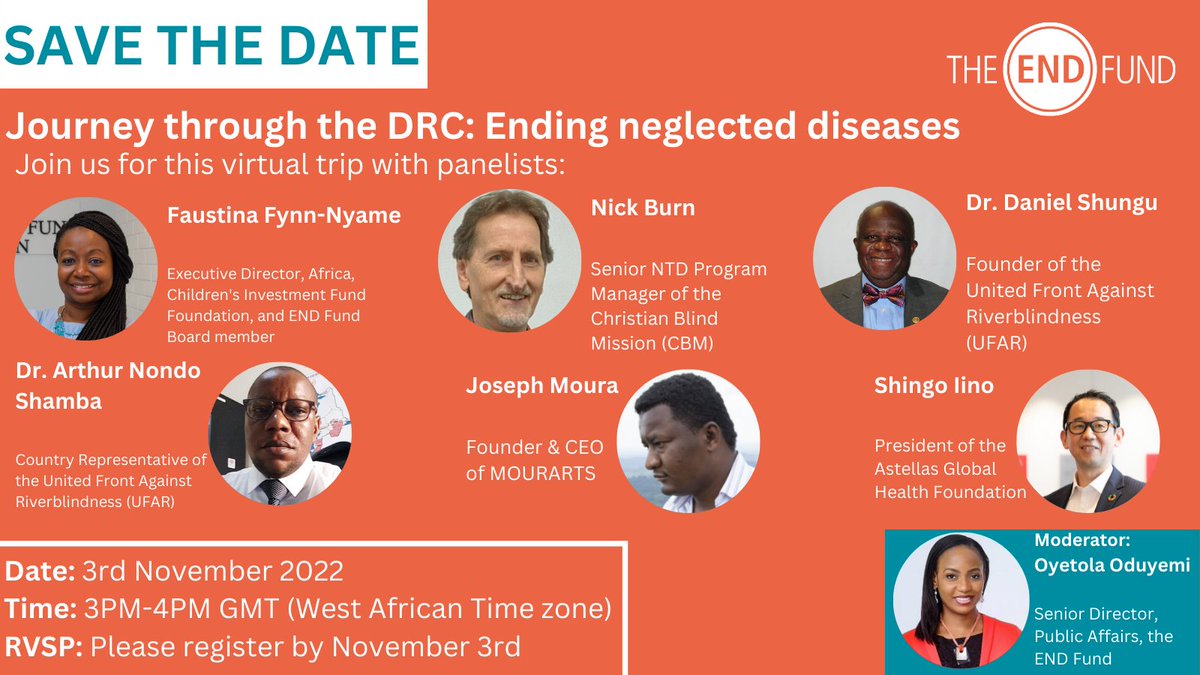 SAVE THE DATE

THE END FUND

Journey through the DRC: Ending neglected diseases

Join us for this virtual trip with panelists:

Faustina Fynn-Nyame

Executive Director, Africa, Children's Investment Fund Foundation, and END Fund Board member

Nick Burn

Senior NTD Program Manager of the Christian Blind Mission (CBM)

Dr. Daniel Shungu

Founder of the United Front Against Riverblindness (UFAR)

Dr. Arthur Nondo Shamba

Country Representative of the United Front Against Riverblindness (UFAR)

Joseph Moura

Founder & CEO of MOURARTS

Shingo Iino

President of the Astellas Global Health Foundation

Date: 3rd November 2022
Time: 3PM-4PM GMT (West African Time zone)
RVSP: Please register by November 3rd

Moderator: Oyetola Oduyemi

Senior Director, Public Affairs, the END Fund